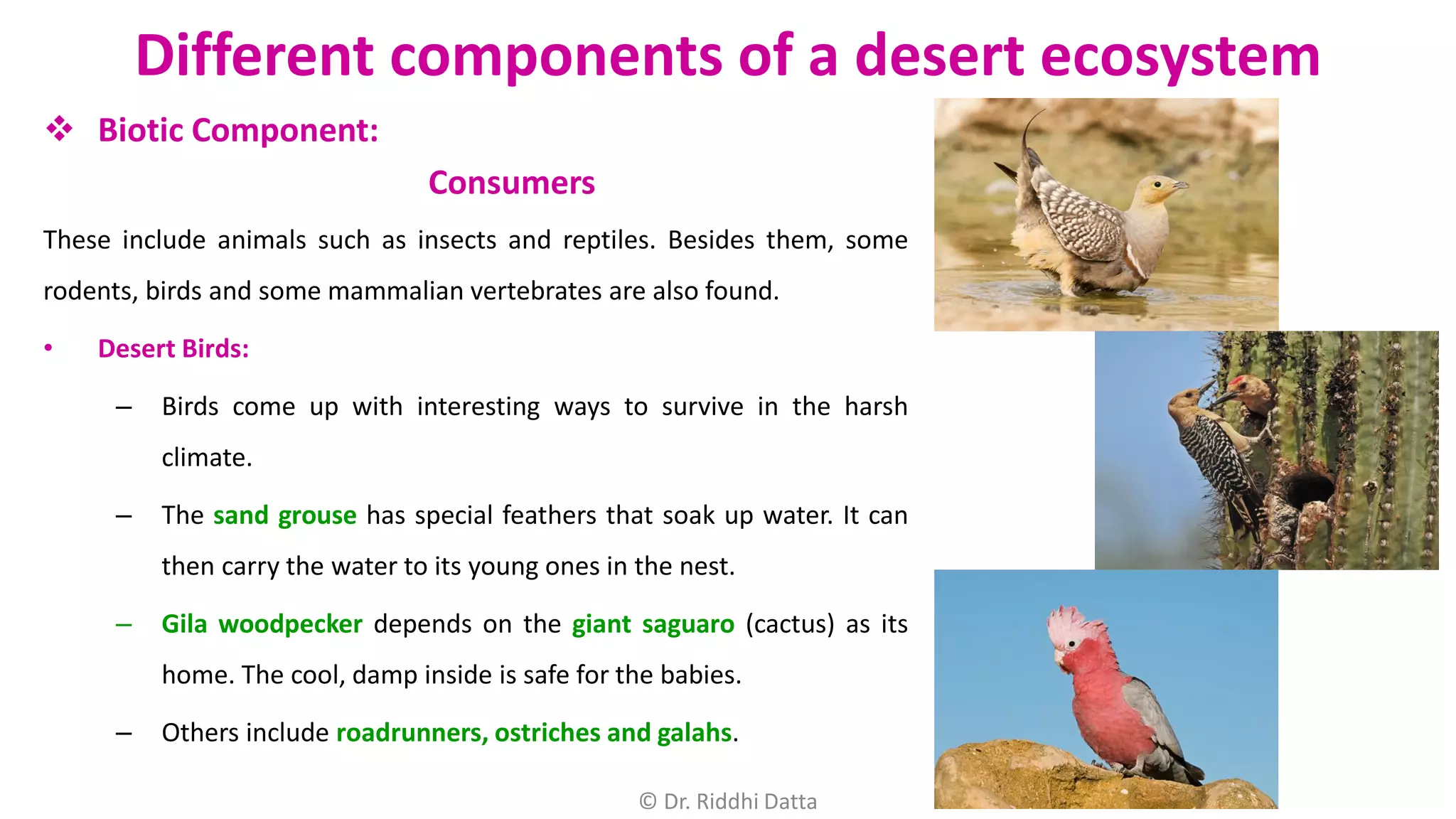 Different components of a desert ecosystem

❖ Biotic Component:

Consumers

These include animals such as insects and reptiles. Besides them, some rodents, birds and some mammalian vertebrates are also found.

• Desert Birds:

– Birds come up with interesting ways to survive in the harsh climate.

– The sand grouse has special feathers that soak up water. It can then carry the water to its young ones in the nest.

– Gila woodpecker depends on the giant saguaro (cactus) as its home. The cool, damp inside is safe for the babies.

– Others include roadrunners, ostriches and galahs.

© Dr. Riddhi Datta